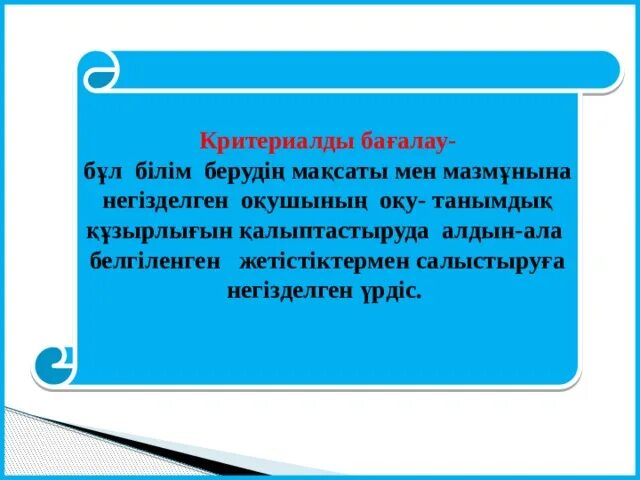 Критериалды бағалау-
бұл білім берудің мақсаты мен мазмұнына негізделген оқушының оқу- танымдық құзырлығын қалыптастыруда алдын-ала белгіленген жетістіктермен салыстыруға негізделген үрдіс.